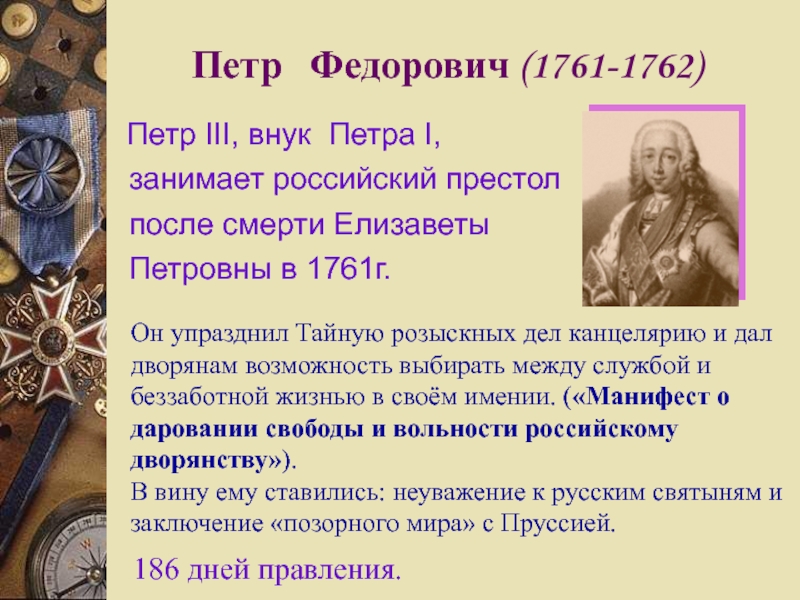 Петр Федорович (1761-1762)

Петр III, внук Петра I, занимает российский престол после смерти Елизаветы Петровны в 1761г.

Он упразднил Тайную розыскных дел канцелярию и дал дворянам возможность выбирать между службой и беззаботной жизнью в своём имении. («Манифест о даровании свободы и вольности российскому дворянству»).
В вину ему ставились: неуважение к русским святыням и заключение «позорного мира» с Пруссией.

186 дней правления.